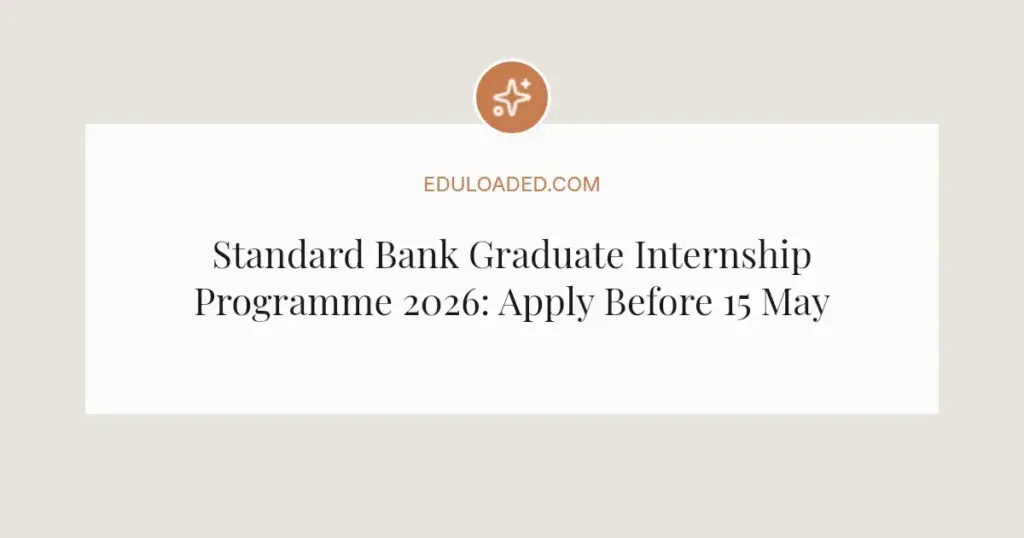 EDULOADED.COM

Standard Bank Graduate Internship Programme 2026: Apply Before 15 May